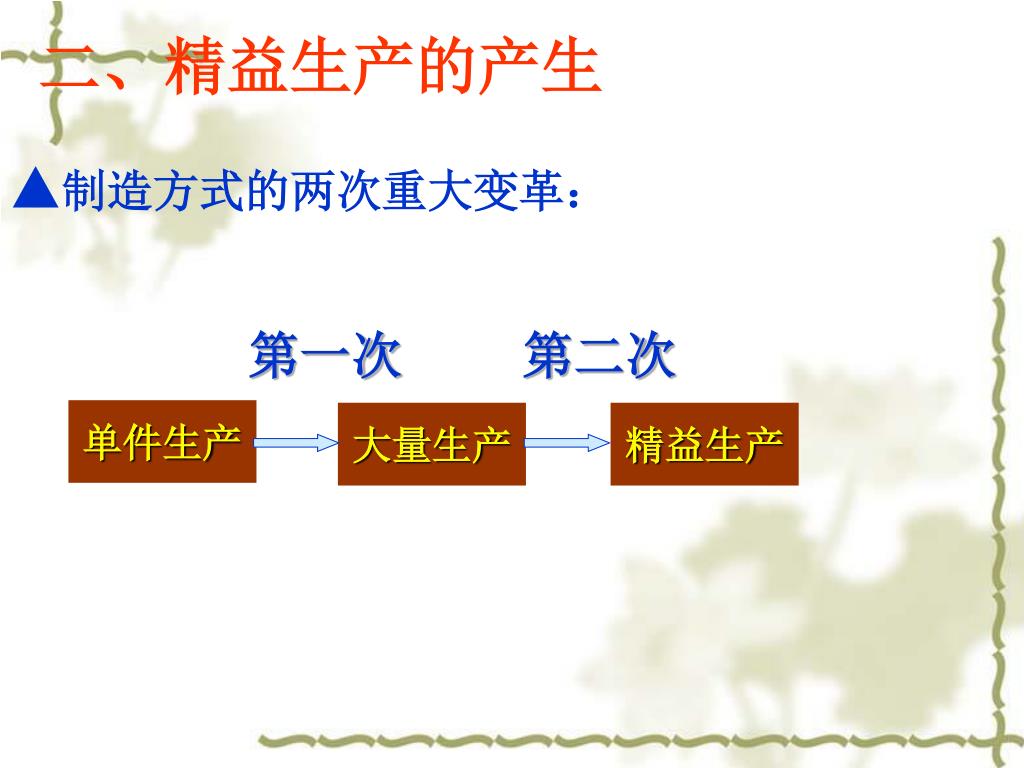 二、精益生产的产生

▲制造方式的两次重大变革：

第一次 第二次

单件生产 大量生产 精益生产